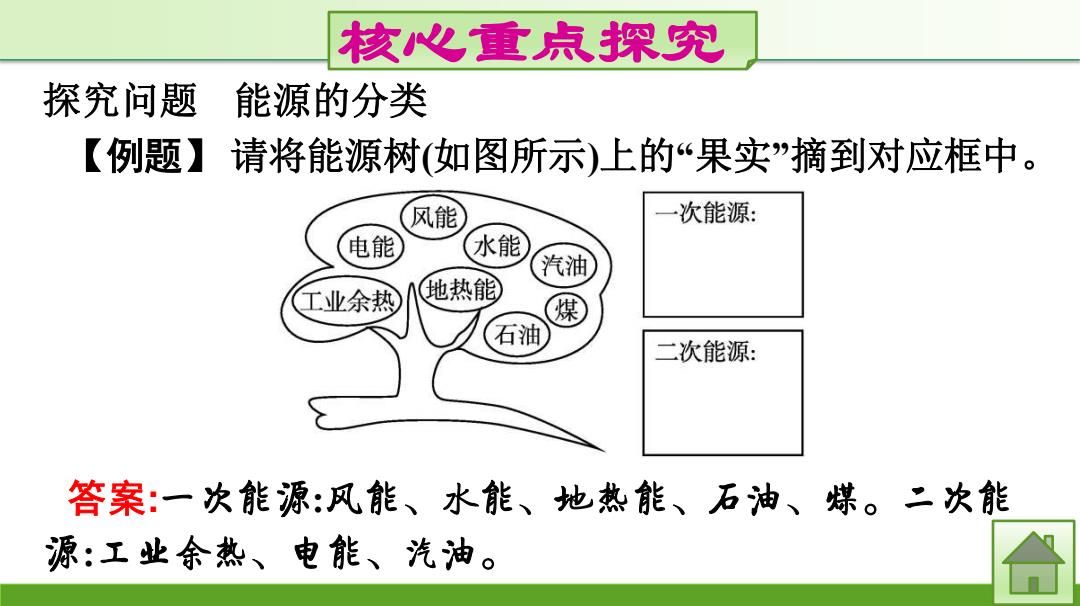 核心重点探究

探究问题　能源的分类

【例题】 请将能源树(如图所示)上的“果实”摘到对应框中。

风能
电能
水能
汽油
工业余热
地热能
煤
石油

一次能源:

二次能源:

答案:一次能源:风能、水能、地热能、石油、煤。二次能源:工业余热、电能、汽油。